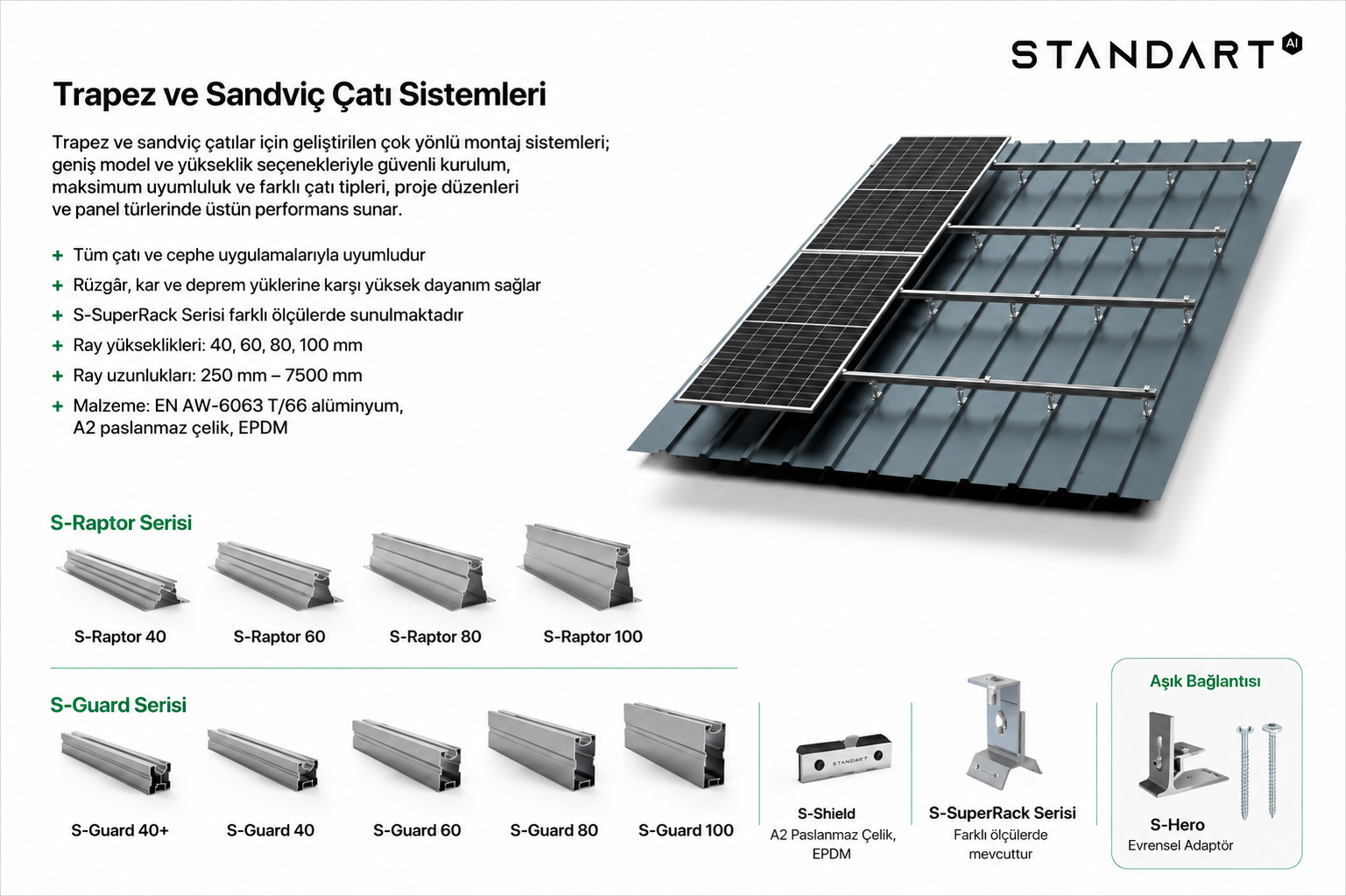 STANDART AI

Trapez ve Sandviç Çatı Sistemleri

Trapez ve sandviç çatılar için geliştirilen çok yönlü montaj sistemleri; geniş model ve yükseklik seçenekleriyle güvenli kurulum, maksimum uyumluluk ve farklı çatı tipleri, proje düzenleri ve panel türlerinde üstün performans sunar.

+ Tüm çatı ve cephe uygulamalarıyla uyumludur
+ Rüzgâr, kar ve deprem yüklerine karşı yüksek dayanım sağlar
+ S-SuperRack Serisi farklı ölçülerde sunulmaktadır
+ Ray yükseklikleri: 40, 60, 80, 100 mm
+ Ray uzunlukları: 250 mm – 7500 mm
+ Malzeme: EN AW-6063 T/66 alüminyum, A2 paslanmaz çelik, EPDM

S-Raptor Serisi

S-Raptor 40
S-Raptor 60
S-Raptor 80
S-Raptor 100

S-Guard Serisi

S-Guard 40+
S-Guard 40
S-Guard 60
S-Guard 80
S-Guard 100

STANDART
S-Shield
A2 Paslanmaz Çelik, EPDM

S-SuperRack Serisi
Farklı ölçülerde mevcuttur

Aşık Bağlantısı
S-Hero
Evrensel Adaptör